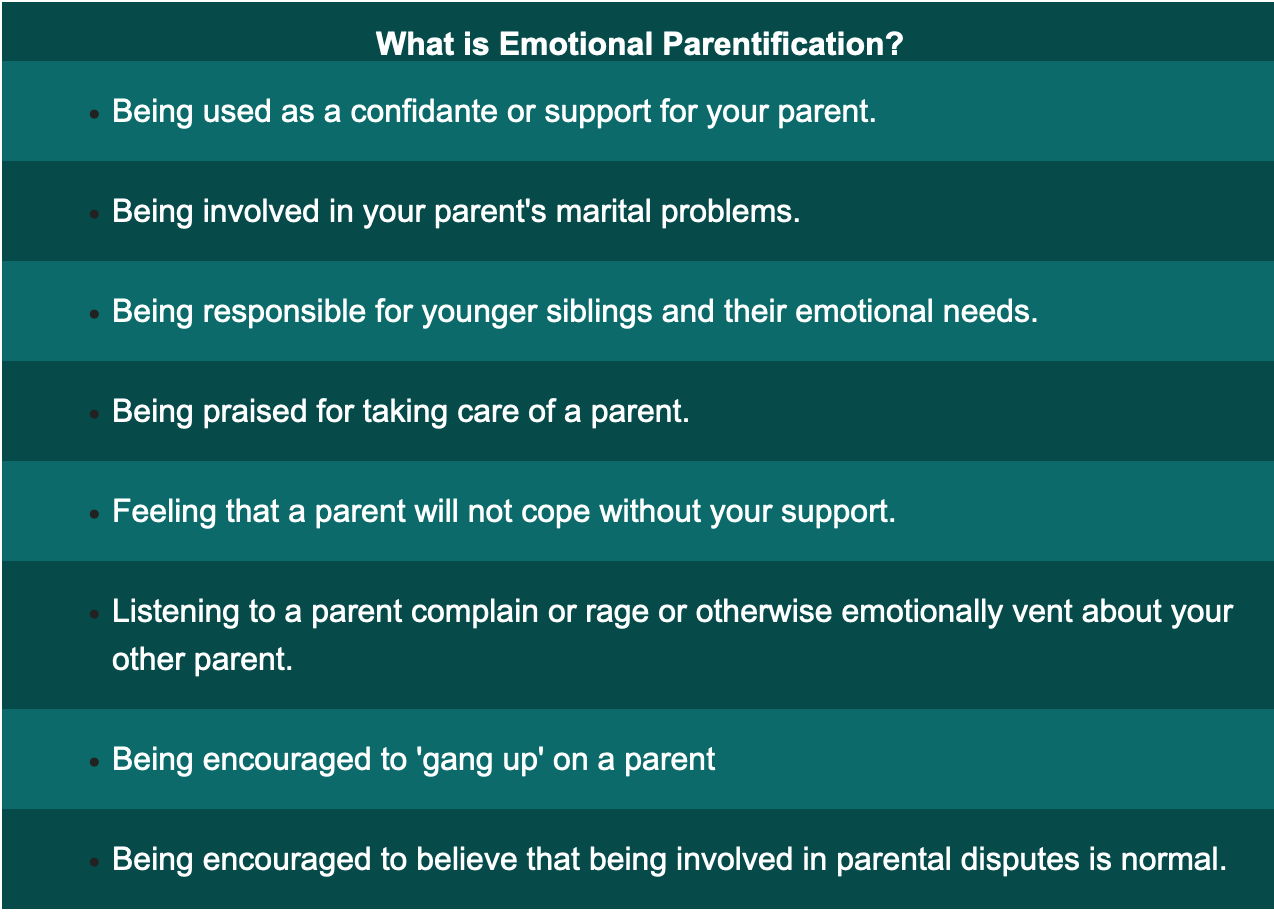 What is Emotional Parentification?

- Being used as a confidante or support for your parent.
- Being involved in your parent's marital problems.
- Being responsible for younger siblings and their emotional needs.
- Being praised for taking care of a parent.
- Feeling that a parent will not cope without your support.
- Listening to a parent complain or rage or otherwise emotionally vent about your other parent.
- Being encouraged to 'gang up' on a parent
- Being encouraged to believe that being involved in parental disputes is normal.